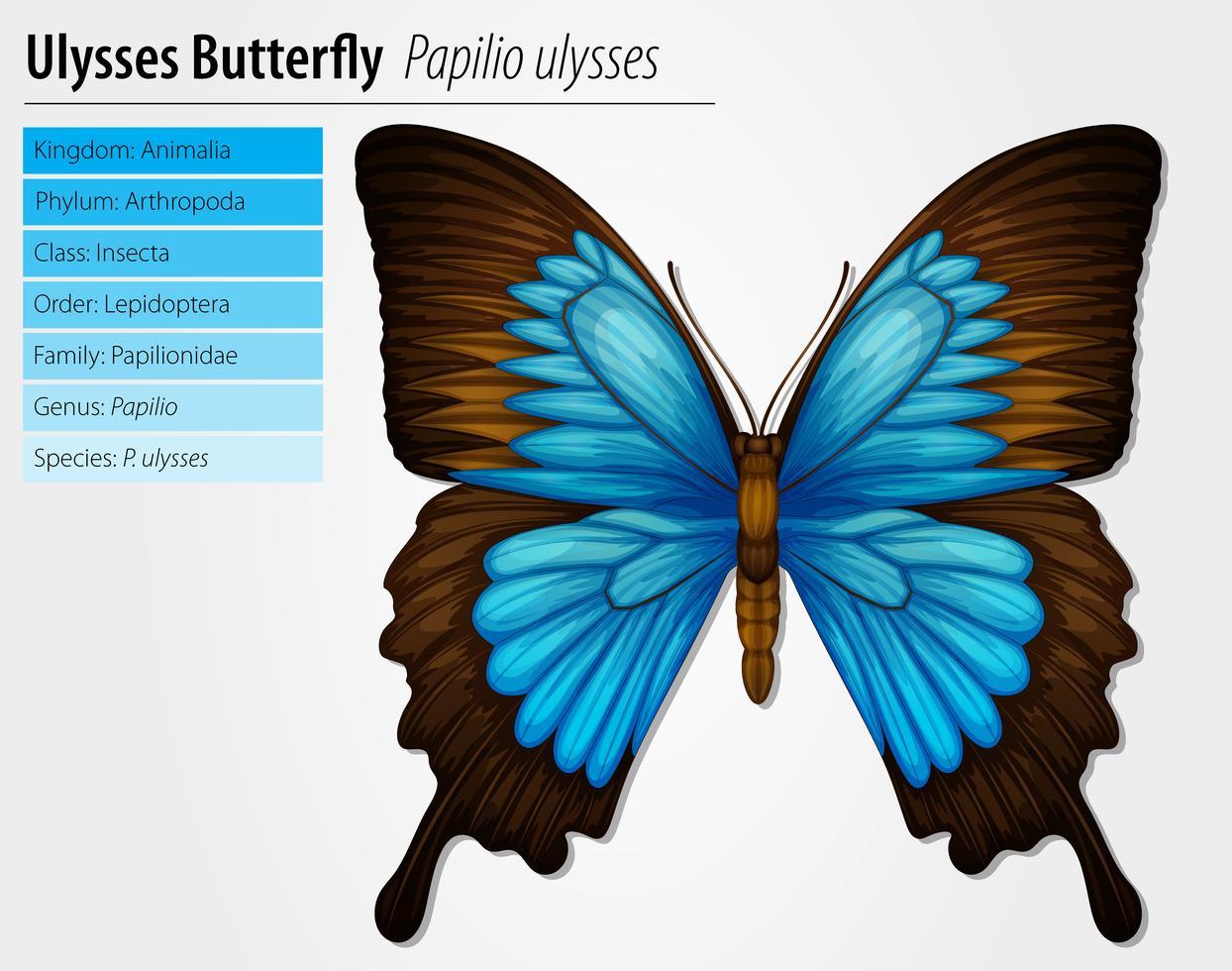 Ulysses Butterfly Papilio ulysses

Kingdom: Animalia

Phylum: Arthropoda

Class: Insecta

Order: Lepidoptera

Family: Papilionidae

Genus: Papilio

Species: P. ulysses